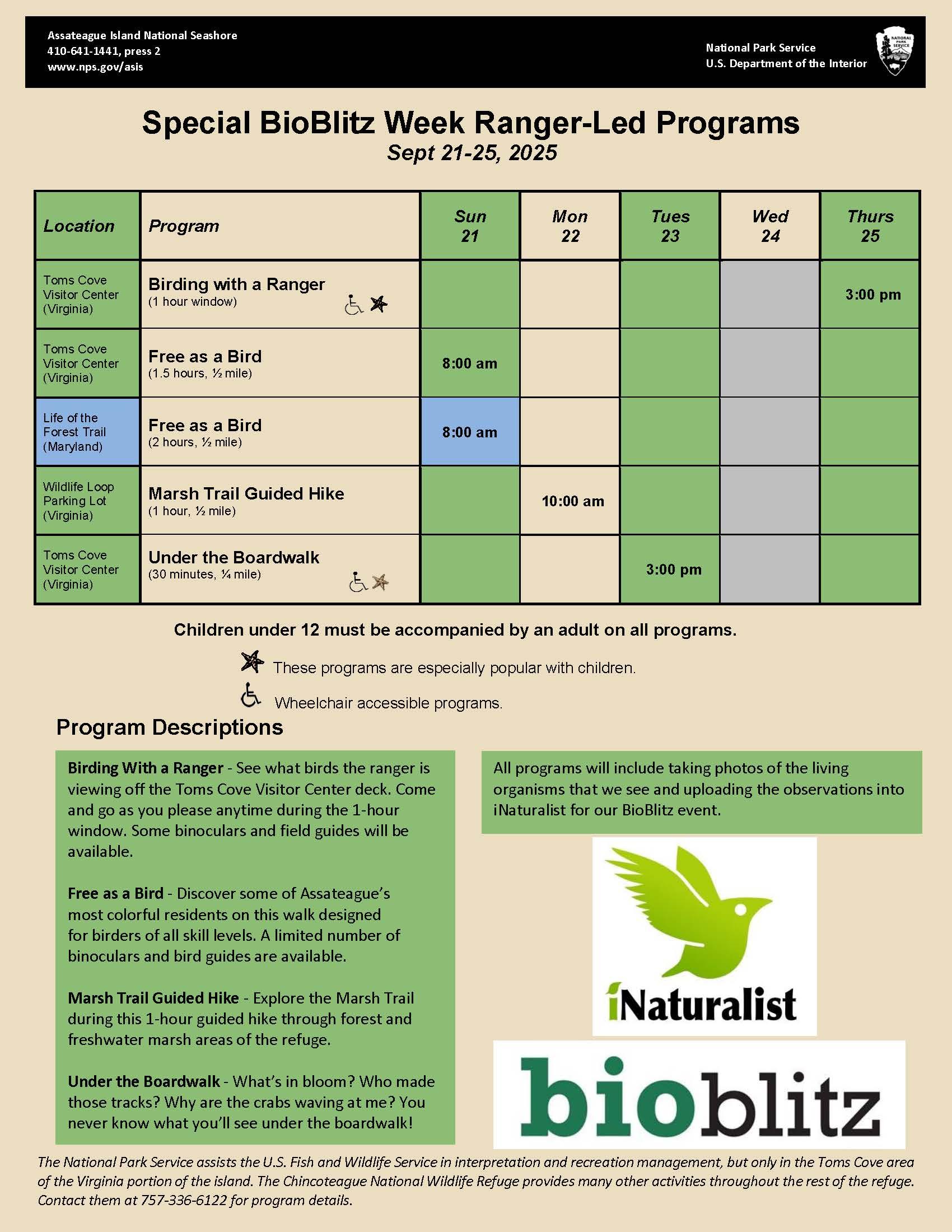 Assateague Island National Seashore
410-641-1441, press 2
www.nps.gov/asis

National Park Service
U.S. Department of the Interior

NATIONAL PARK SERVICE

Special BioBlitz Week Ranger-Led Programs
Sept 21-25, 2025

| Location | Program | Sun 21 | Mon 22 | Tues 23 | Wed 24 | Thurs 25 |
|---|---|---|---|---|---|---|
| Toms Cove Visitor Center (Virginia) | Birding with a Ranger (1 hour window) | | | | | 3:00 pm |
| Toms Cove Visitor Center (Virginia) | Free as a Bird (1.5 hours, ½ mile) | 8:00 am | | | | |
| Life of the Forest Trail (Maryland) | Free as a Bird (2 hours, ½ mile) | 8:00 am | | | | |
| Wildlife Loop Parking Lot (Virginia) | Marsh Trail Guided Hike (1 hour, ½ mile) | | 10:00 am | | | |
| Toms Cove Visitor Center (Virginia) | Under the Boardwalk (30 minutes, ¼ mile) | | | 3:00 pm | | |

Children under 12 must be accompanied by an adult on all programs.

These programs are especially popular with children.

Wheelchair accessible programs.

Program Descriptions

Birding With a Ranger - See what birds the ranger is viewing off the Toms Cove Visitor Center deck. Come and go as you please anytime during the 1-hour window. Some binoculars and field guides will be available.

Free as a Bird - Discover some of Assateague's most colorful residents on this walk designed for birders of all skill levels. A limited number of binoculars and bird guides are available.

Marsh Trail Guided Hike - Explore the Marsh Trail during this 1-hour guided hike through forest and freshwater marsh areas of the refuge.

Under the Boardwalk - What's in bloom? Who made those tracks? Why are the crabs waving at me? You never know what you'll see under the boardwalk!

All programs will include taking photos of the living organisms that we see and uploading the observations into iNaturalist for our BioBlitz event.

iNaturalist

bioblitz

The National Park Service assists the U.S. Fish and Wildlife Service in interpretation and recreation management, but only in the Toms Cove area of the Virginia portion of the island. The Chincoteague National Wildlife Refuge provides many other activities throughout the rest of the refuge. Contact them at 757-336-6122 for program details.